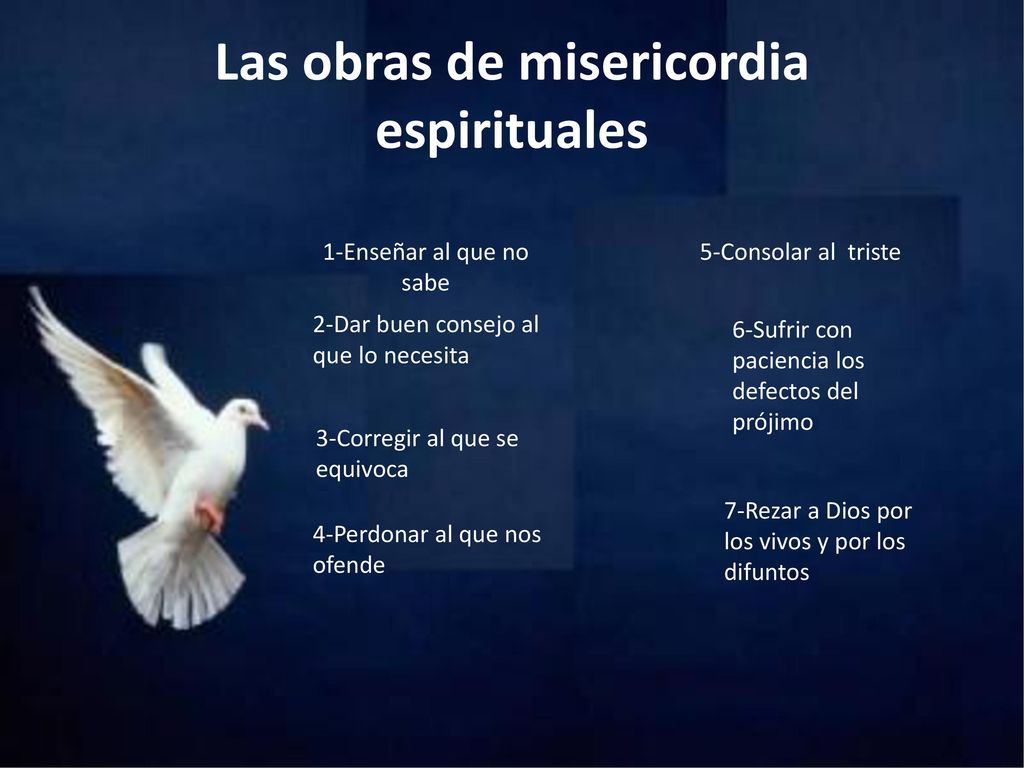 Las obras de misericordia espirituales

1-Enseñar al que no sabe

2-Dar buen consejo al que lo necesita

3-Corregir al que se equivoca

4-Perdonar al que nos ofende

5-Consolar al triste

6-Sufrir con paciencia los defectos del prójimo

7-Rezar a Dios por los vivos y por los difuntos